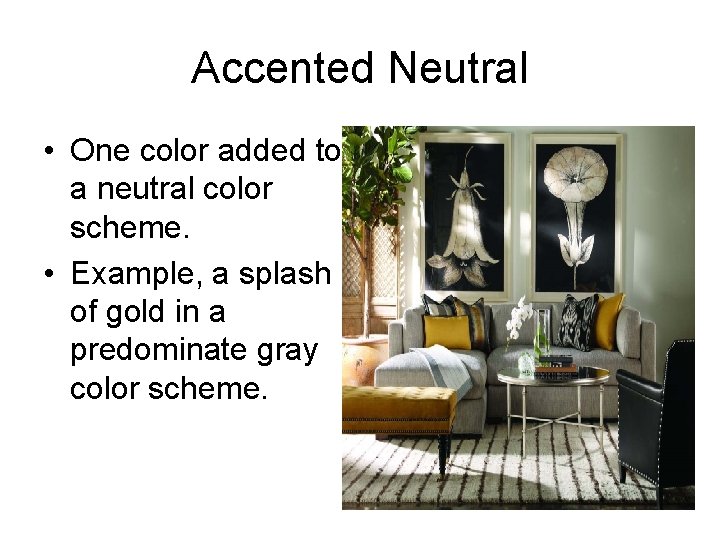 Accented Neutral

• One color added to a neutral color scheme.

• Example, a splash of gold in a predominate gray color scheme.